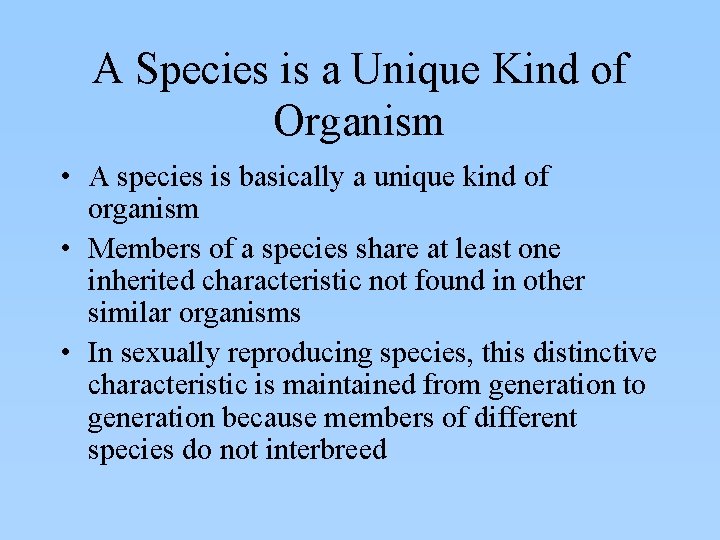 A Species is a Unique Kind of Organism

• A species is basically a unique kind of organism

• Members of a species share at least one inherited characteristic not found in other similar organisms

• In sexually reproducing species, this distinctive characteristic is maintained from generation to generation because members of different species do not interbreed